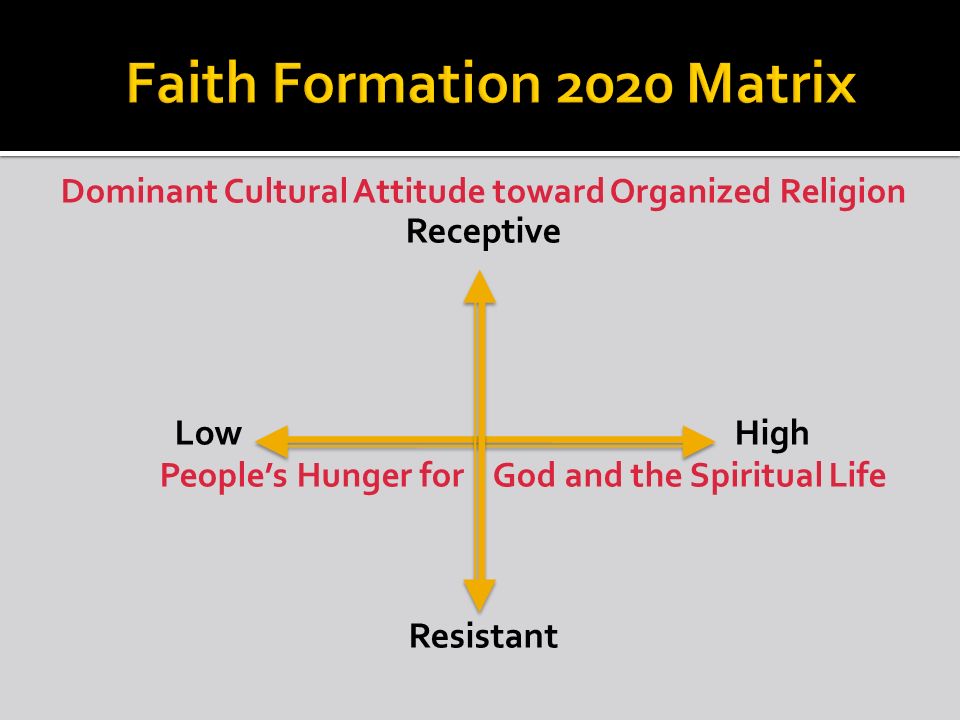 Faith Formation 2020 Matrix

Dominant Cultural Attitude toward Organized Religion

Receptive

Low

High

People's Hunger for God and the Spiritual Life

Resistant